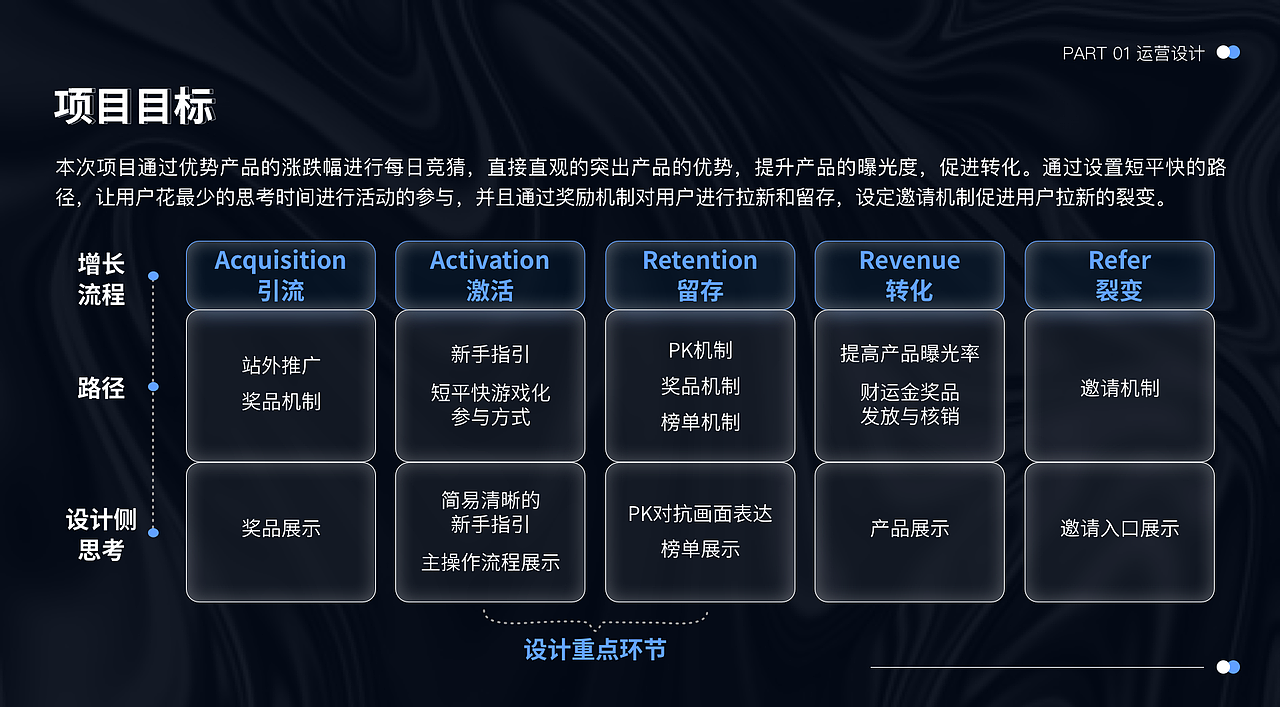 PART 01 运营设计

项目目标

本次项目通过优势产品的涨跌幅进行每日竞猜，直接直观的突出产品的优势，提升产品的曝光度，促进转化。通过设置短平快的路径，让用户花最少的思考时间进行活动的参与，并且通过奖励机制对用户进行拉新和留存，设定邀请机制促进用户拉新的裂变。

| 增长流程 | Acquisition 引流 | Activation 激活 | Retention 留存 | Revenue 转化 | Refer 裂变 |
|---|---|---|---|---|---|
| 路径 | 站外推广 奖品机制 | 新手指引 短平快游戏化参与方式 | PK机制 奖品机制 榜单机制 | 提高产品曝光率 财运金奖品发放与核销 | 邀请机制 |
| 设计侧思考 | 奖品展示 | 简易清晰的新手指引 主操作流程展示 | PK对抗画面表达 榜单展示 | 产品展示 | 邀请入口展示 |

设计重点环节